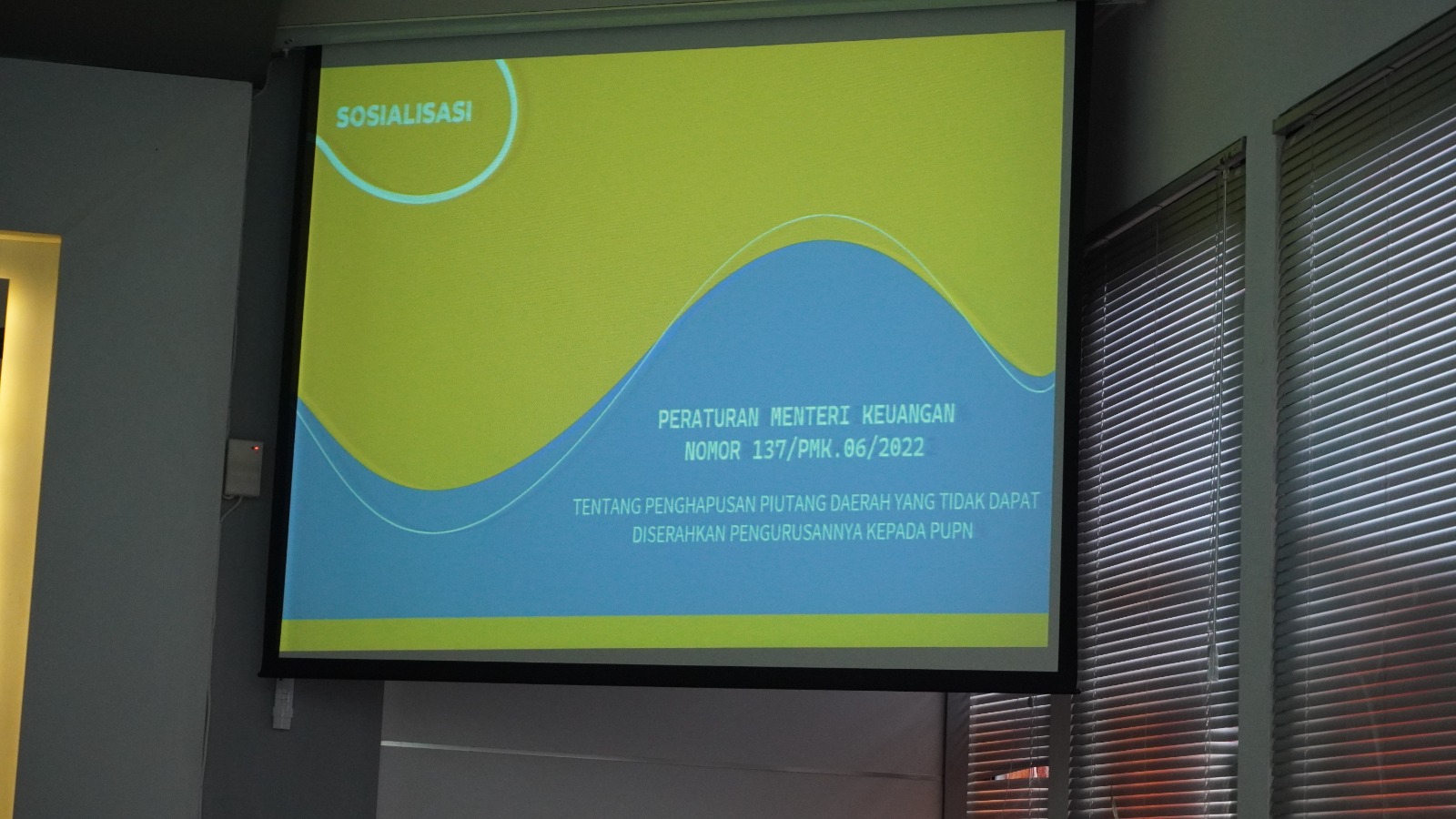 SOSIALISASI

PERATURAN MENTERI KEUANGAN
NOMOR 137/PMK.06/2022

TENTANG PENGHAPUSAN PIUTANG DAERAH YANG TIDAK DAPAT DISERAHKAN PENGURUSANNYA KEPADA PUPN